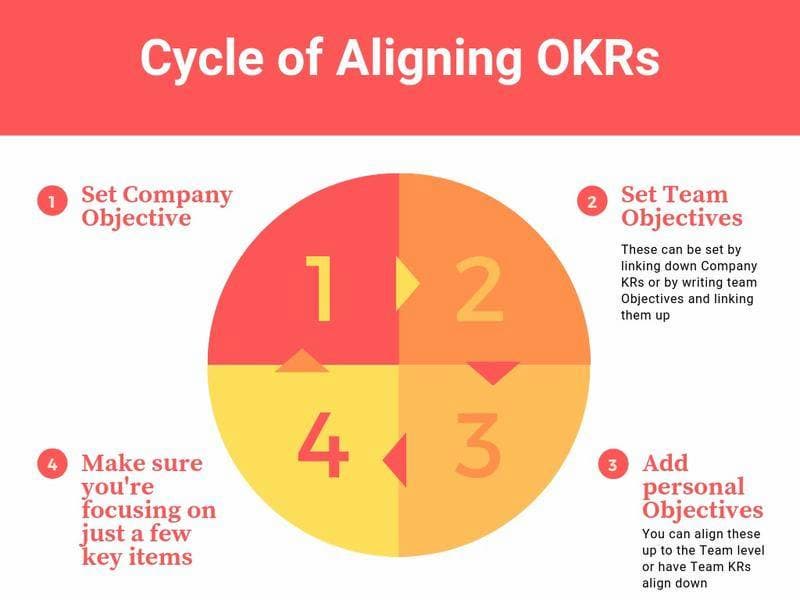 Cycle of Aligning OKRs

1 Set Company Objective

2 Set Team Objectives

These can be set by linking down Company KRs or by writing team Objectives and linking them up

1

2

4

3

4 Make sure you're focusing on just a few key items

3 Add personal Objectives

You can align these up to the Team level or have Team KRs align down